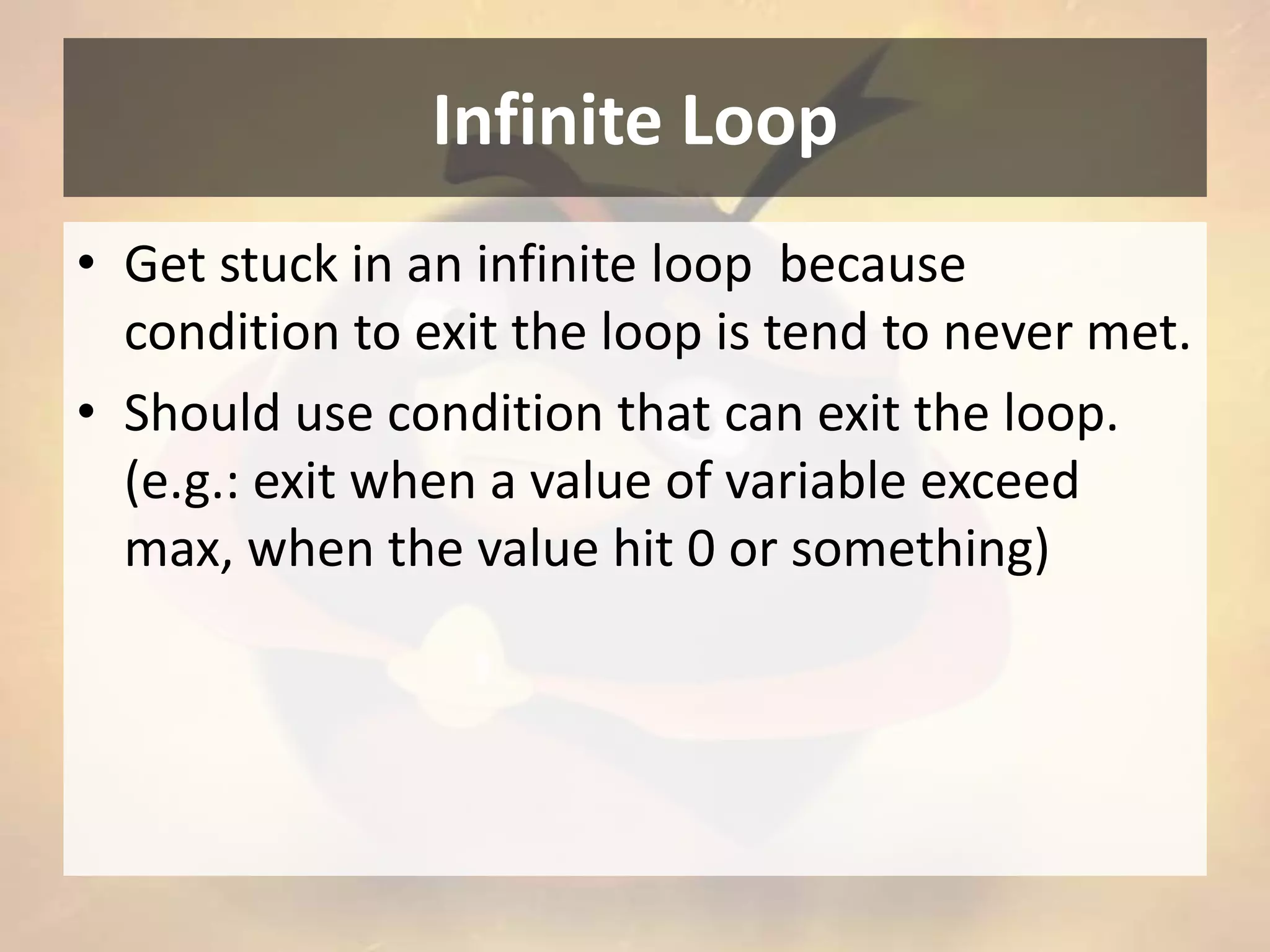 Infinite Loop

• Get stuck in an infinite loop because condition to exit the loop is tend to never met.

• Should use condition that can exit the loop. (e.g.: exit when a value of variable exceed max, when the value hit 0 or something)